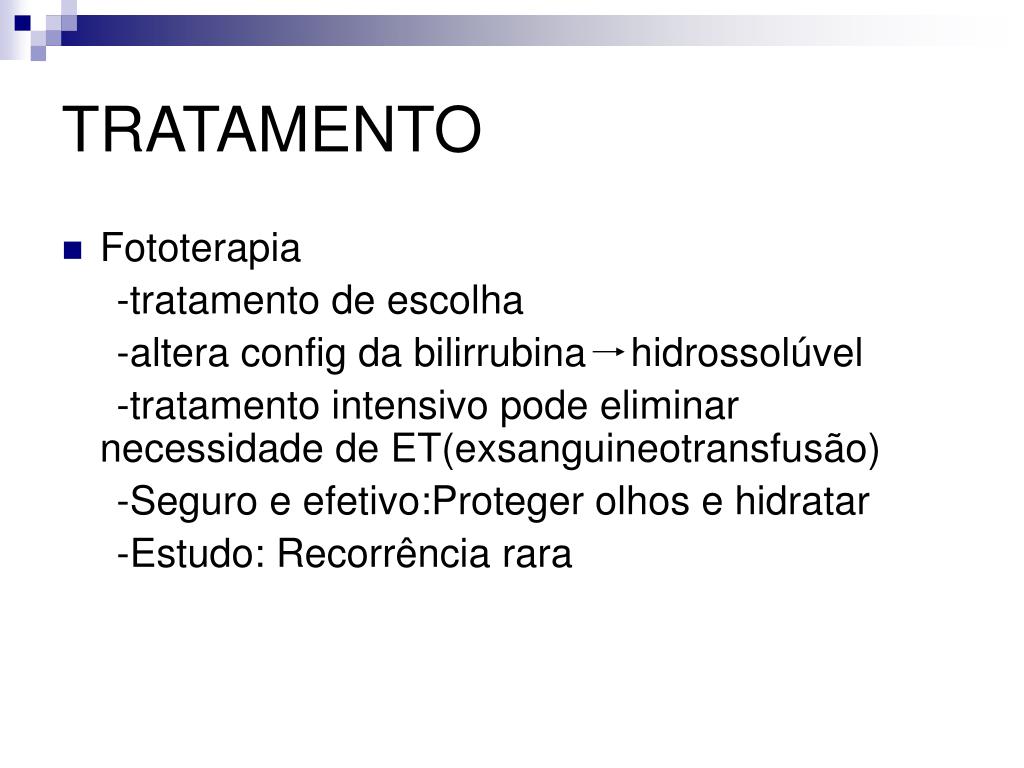 TRATAMENTO

Fototerapia

-tratamento de escolha

-altera config da bilirrubina → hidrossolúvel

-tratamento intensivo pode eliminar necessidade de ET(exsanguineotransfusão)

-Seguro e efetivo:Proteger olhos e hidratar

-Estudo: Recorrência rara